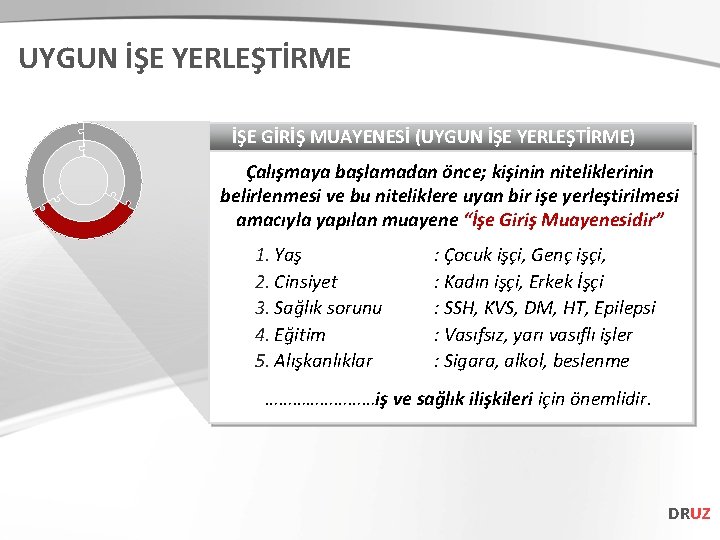 UYGUN İŞE YERLEŞTİRME

İŞE GİRİŞ MUAYENESİ (UYGUN İŞE YERLEŞTİRME)

Çalışmaya başlamadan önce; kişinin niteliklerinin belirlenmesi ve bu niteliklere uyan bir işe yerleştirilmesi amacıyla yapılan muayene "İşe Giriş Muayenesidir"

1. Yaş : Çocuk işçi, Genç işçi,
2. Cinsiyet : Kadın işçi, Erkek İşçi
3. Sağlık sorunu : SSH, KVS, DM, HT, Epilepsi
4. Eğitim : Vasıfsız, yarı vasıflı işler
5. Alışkanlıklar : Sigara, alkol, beslenme

……………………iş ve sağlık ilişkileri için önemlidir.

DRUZ